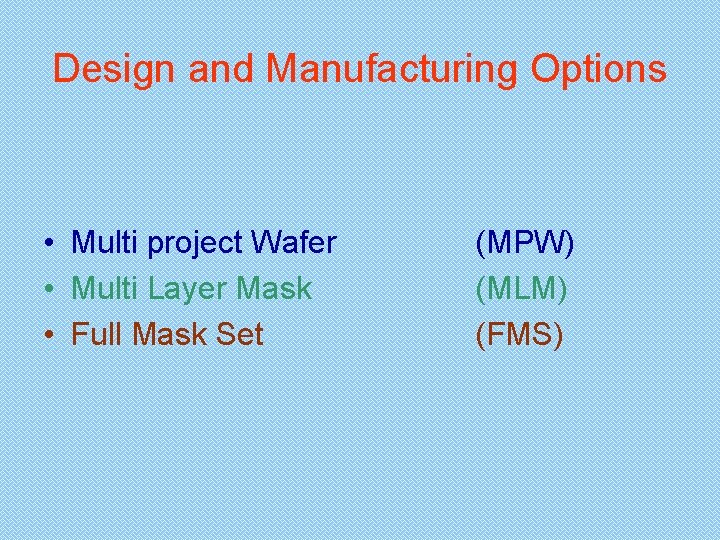 Design and Manufacturing Options

• Multi project Wafer (MPW)
• Multi Layer Mask (MLM)
• Full Mask Set (FMS)